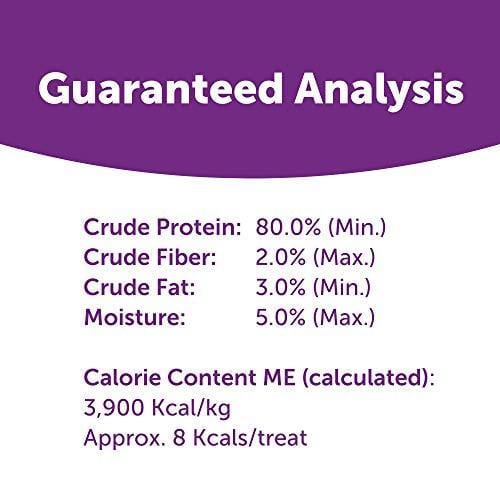 Guaranteed Analysis

Crude Protein: 80.0% (Min.)
Crude Fiber: 2.0% (Max.)
Crude Fat: 3.0% (Min.)
Moisture: 5.0% (Max.)

Calorie Content ME (calculated):
3,900 Kcal/kg
Approx. 8 Kcals/treat